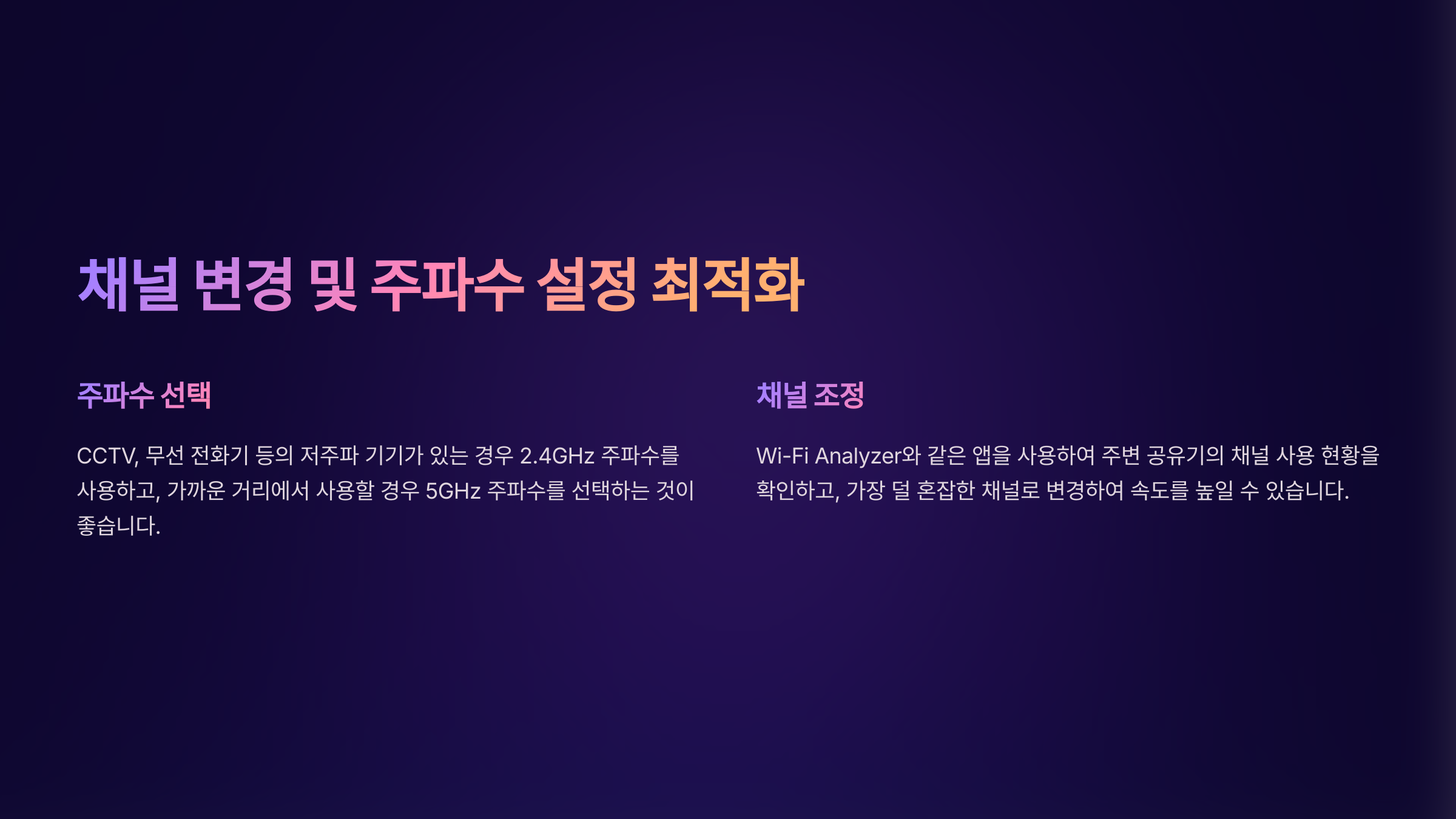 채널 변경 및 주파수 설정 최적화

주파수 선택

CCTV, 무선 전화기 등의 저주파 기기가 있는 경우 2.4GHz 주파수를 사용하고, 가까운 거리에서 사용할 경우 5GHz 주파수를 선택하는 것이 좋습니다.

채널 조정

Wi-Fi Analyzer와 같은 앱을 사용하여 주변 공유기의 채널 사용 현황을 확인하고, 가장 덜 혼잡한 채널로 변경하여 속도를 높일 수 있습니다.